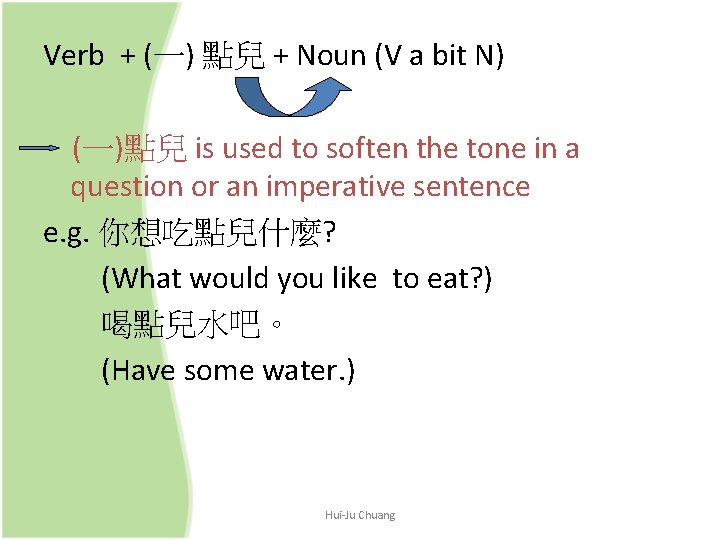 Verb + (一) 點兒 + Noun (V a bit N)

(一)點兒 is used to soften the tone in a question or an imperative sentence

e.g. 你想吃點兒什麼?

(What would you like to eat?)

喝點兒水吧。

(Have some water.)

Hui-Ju Chuang